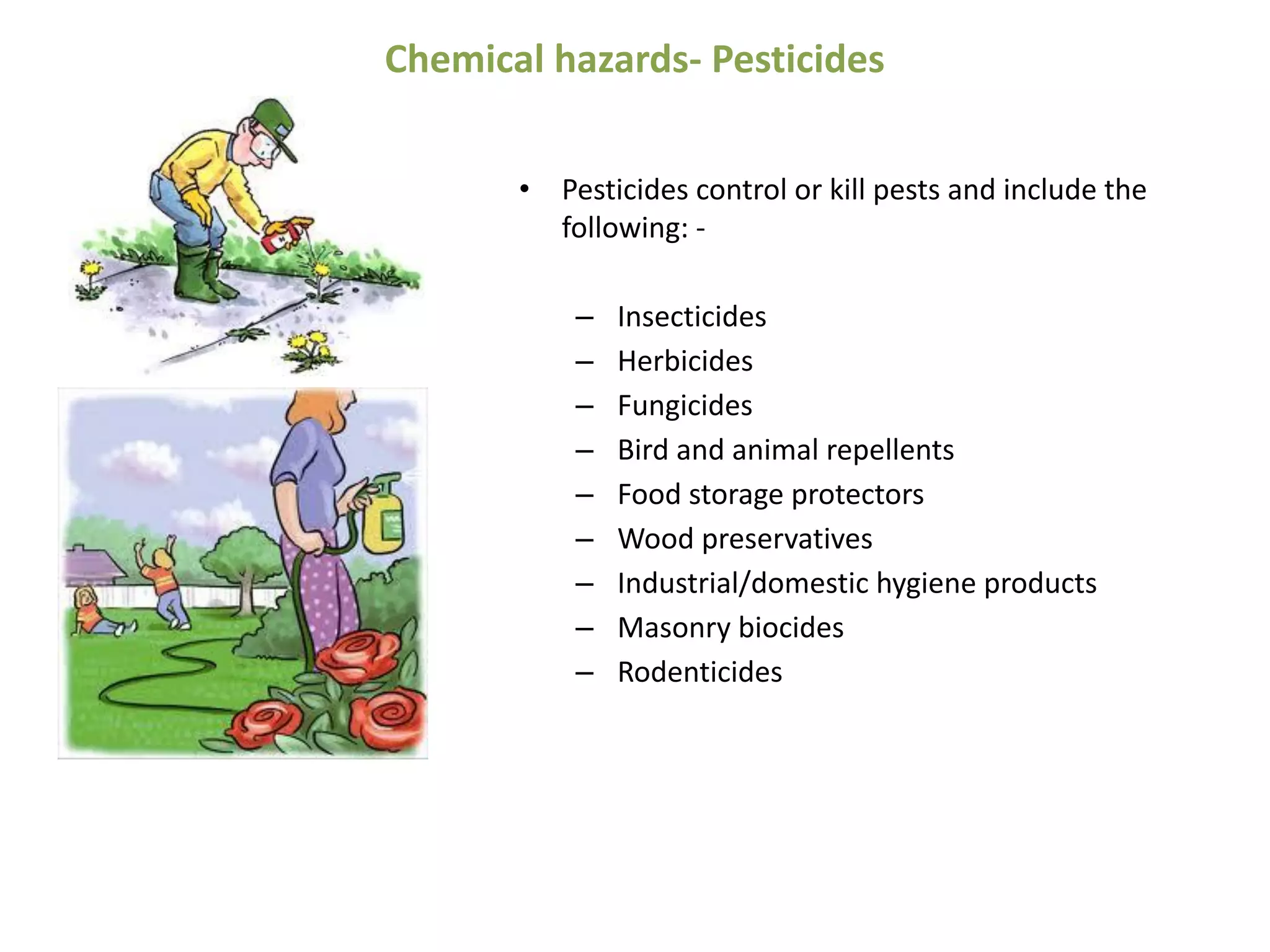 Chemical hazards- Pesticides

• Pesticides control or kill pests and include the following: -

– Insecticides
– Herbicides
– Fungicides
– Bird and animal repellents
– Food storage protectors
– Wood preservatives
– Industrial/domestic hygiene products
– Masonry biocides
– Rodenticides